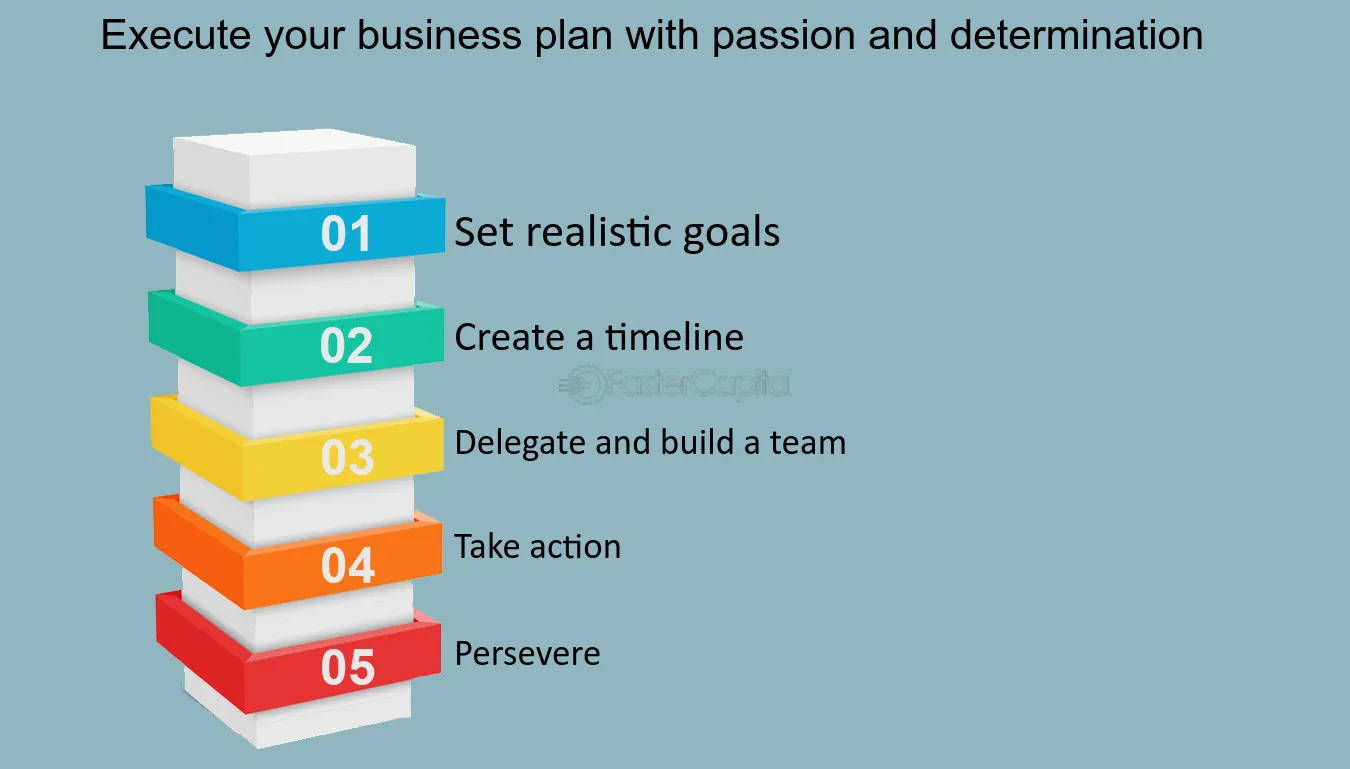 Execute your business plan with passion and determination

01 Set realistic goals

02 Create a timeline

FasterCapital

03 Delegate and build a team

04 Take action

05 Persevere